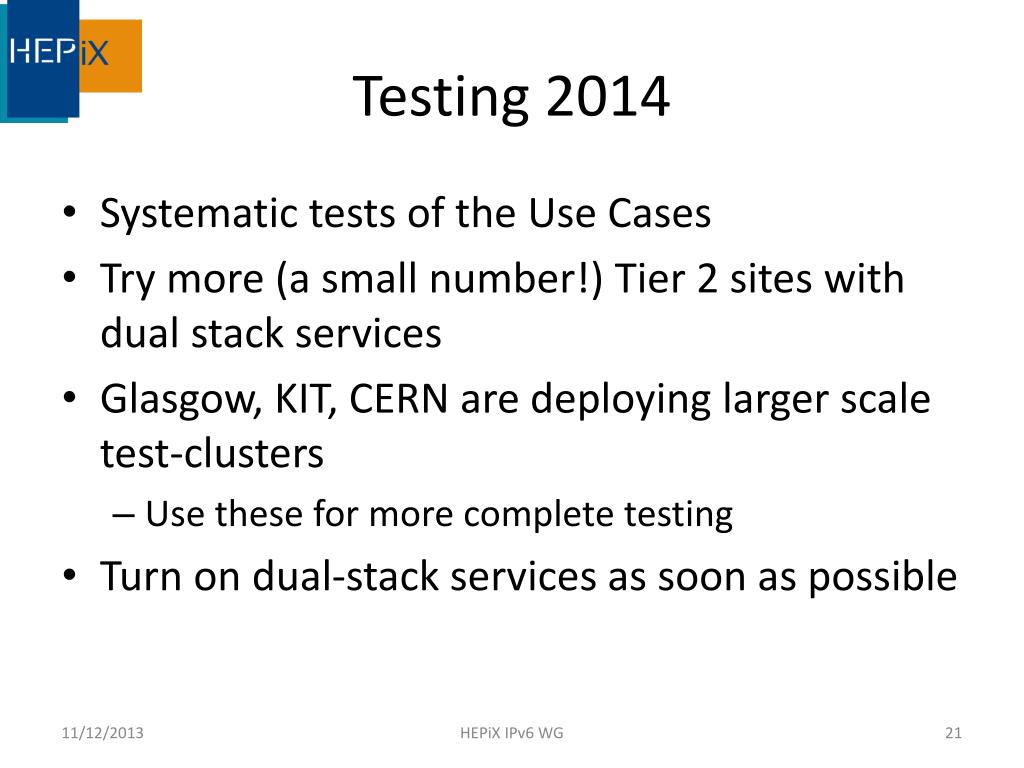 HEPiX

Testing 2014

• Systematic tests of the Use Cases
• Try more (a small number!) Tier 2 sites with dual stack services
• Glasgow, KIT, CERN are deploying larger scale test-clusters
– Use these for more complete testing
• Turn on dual-stack services as soon as possible

11/12/2013 HEPiX IPv6 WG 21